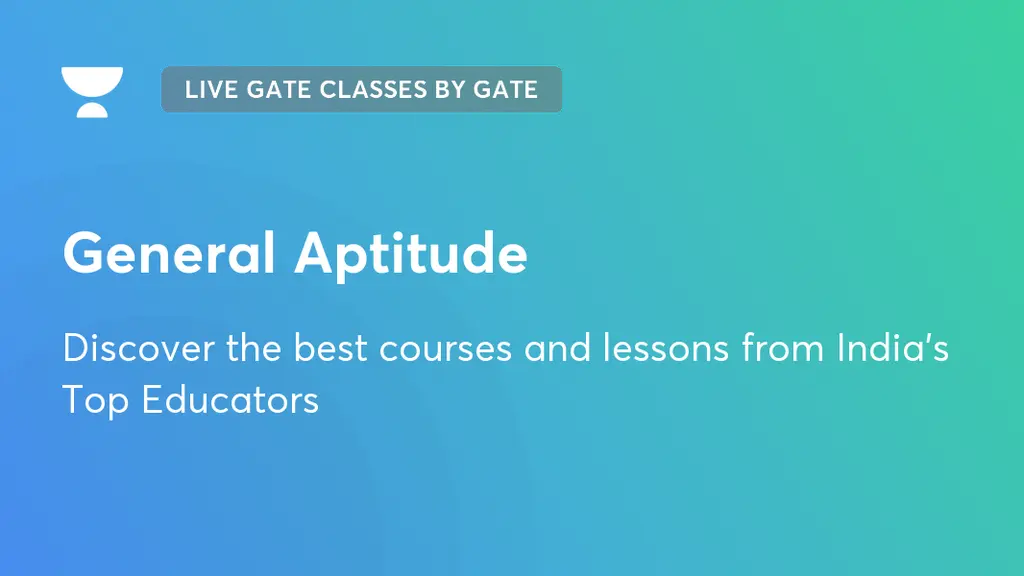 LIVE GATE CLASSES BY GATE

General Aptitude

Discover the best courses and lessons from India's Top Educators